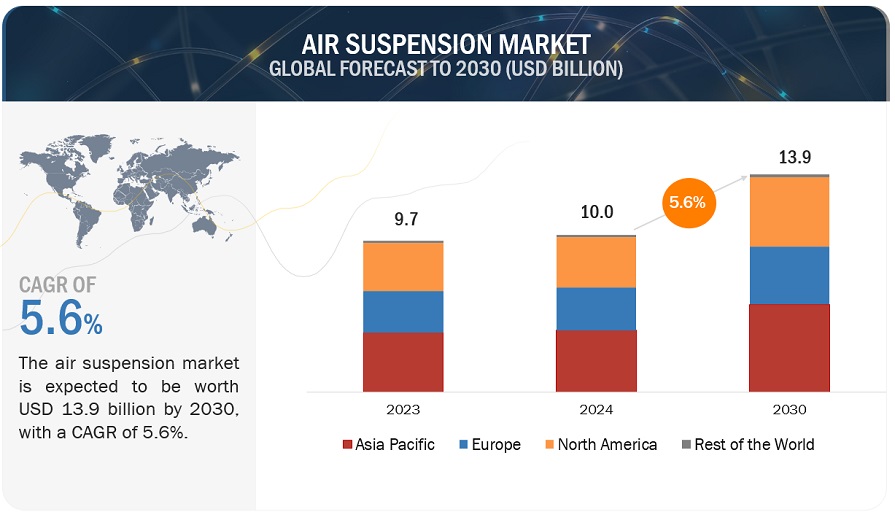 AIR SUSPENSION MARKET
GLOBAL FORECAST TO 2030 (USD BILLION)

CAGR OF
5.6%

The air suspension market is expected to be worth USD 13.9 billion by 2030, with a CAGR of 5.6%.

9.7
10.0
5.6%
13.9

2023
2024
2030

Asia Pacific
Europe
North America
Rest of the World